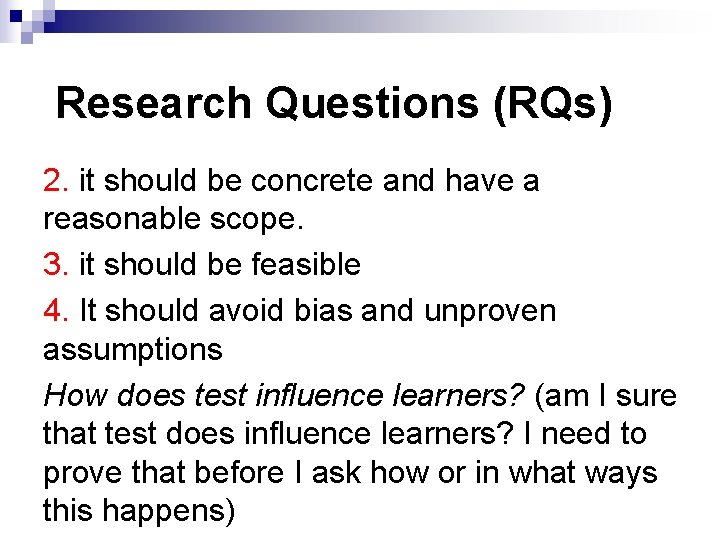 Research Questions (RQs)

2. it should be concrete and have a reasonable scope.

3. it should be feasible

4. It should avoid bias and unproven assumptions

How does test influence learners? (am I sure that test does influence learners? I need to prove that before I ask how or in what ways this happens)